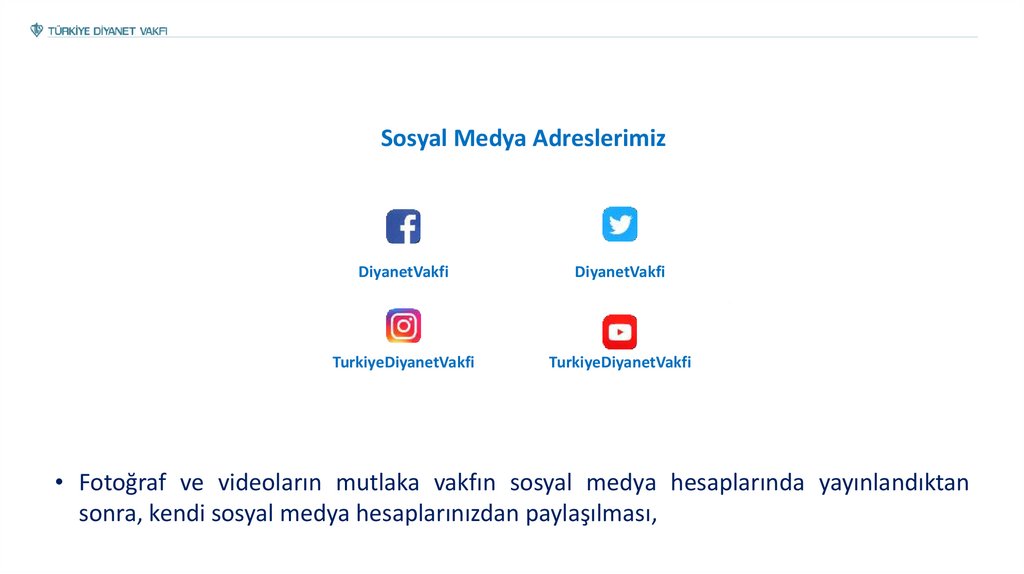 TÜRKİYE DİYANET VAKFI

Sosyal Medya Adreslerimiz

DiyanetVakfi

DiyanetVakfi

TurkiyeDiyanetVakfi

TurkiyeDiyanetVakfi

• Fotoğraf ve videoların mutlaka vakfın sosyal medya hesaplarında yayınlandıktan sonra, kendi sosyal medya hesaplarınızdan paylaşılması,